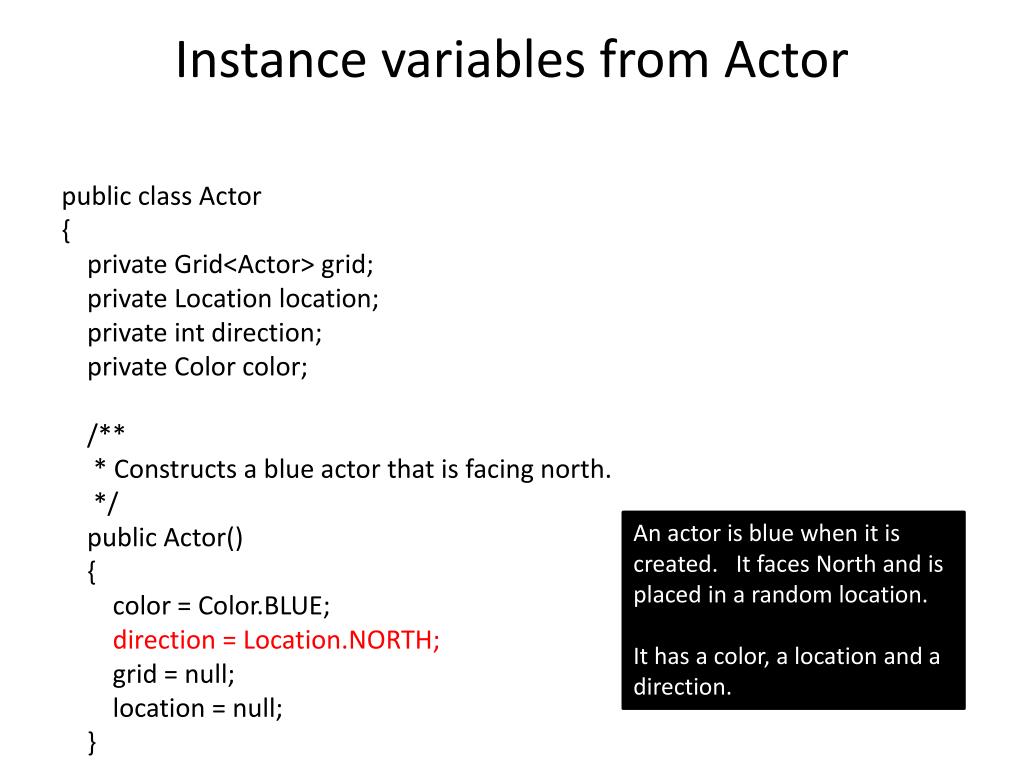 Instance variables from Actor

public class Actor
{
private Grid<Actor> grid;
private Location location;
private int direction;
private Color color;

/**
* Constructs a blue actor that is facing north.
*/
public Actor()
{
color = Color.BLUE;
direction = Location.NORTH;
grid = null;
location = null;
}

An actor is blue when it is created. It faces North and is placed in a random location.

It has a color, a location and a direction.